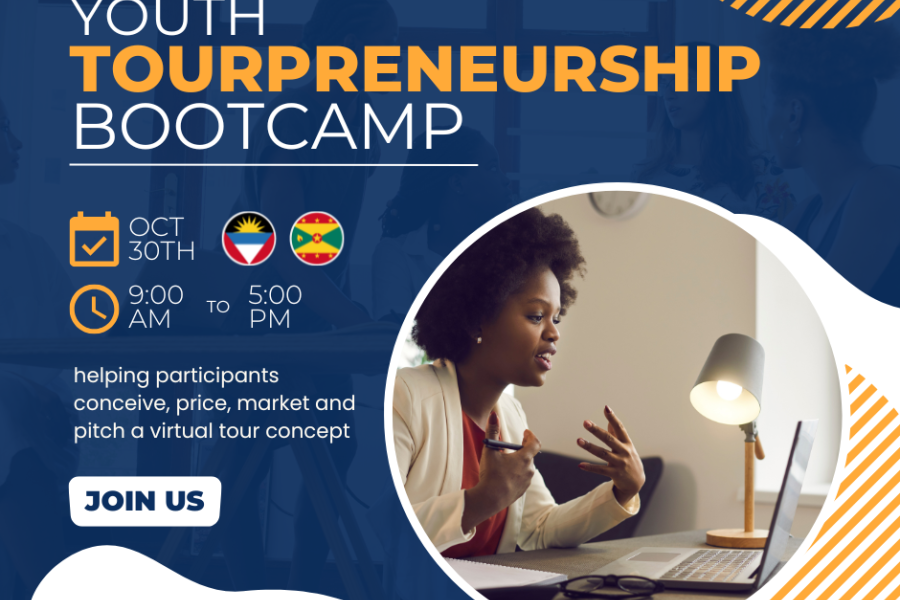 YOUTH
TOURPRENEURSHIP
BOOTCAMP

OCT 30TH

9:00 AM TO 5:00 PM

helping participants conceive, price, market and pitch a virtual tour concept

JOIN US